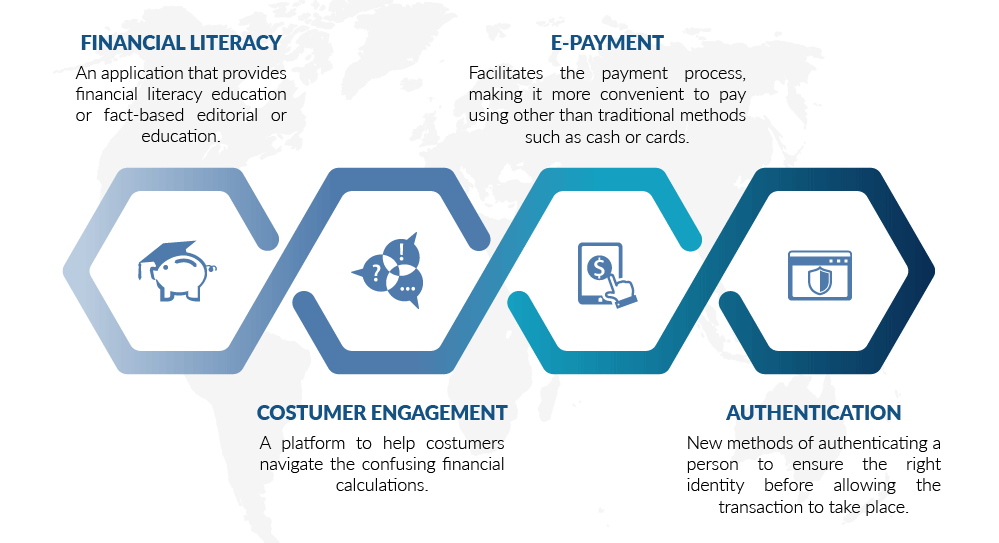 FINANCIAL LITERACY
An application that provides financial literacy education or fact-based editorial or education.

E-PAYMENT
Facilitates the payment process, making it more convenient to pay using other than traditional methods such as cash or cards.

?
!
...
$

COSTUMER ENGAGEMENT
A platform to help costumers navigate the confusing financial calculations.

AUTHENTICATION
New methods of authenticating a person to ensure the right identity before allowing the transaction to take place.